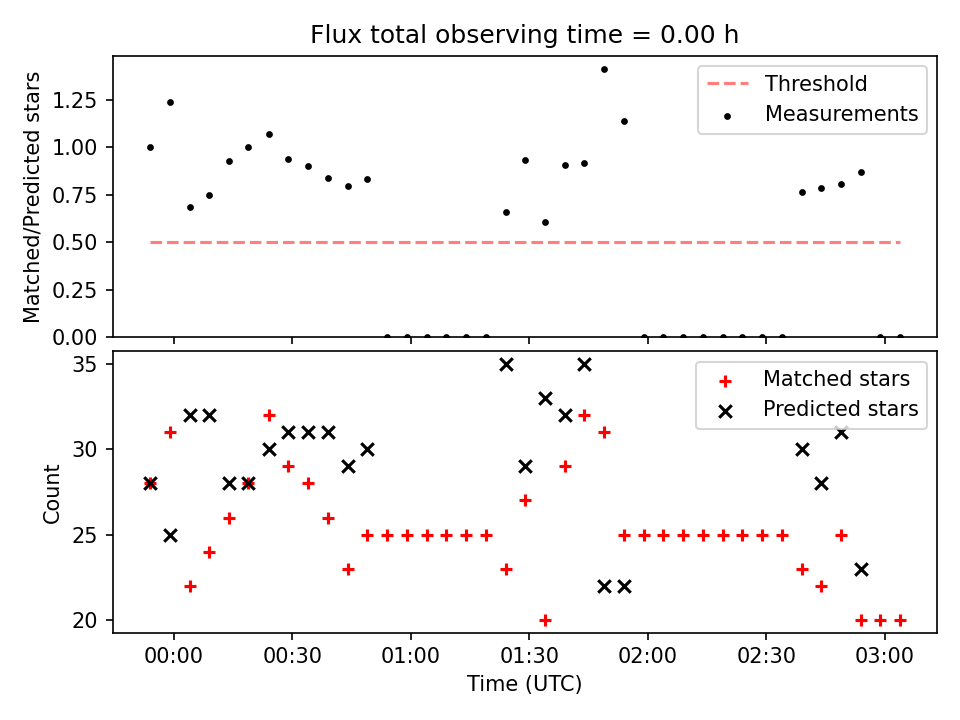 Flux total observing time = 0.00 h

Matched/Predicted stars

1.25
1.00
0.75
0.50
0.25
0.00

Threshold
Measurements

Count

35
30
25
20

Matched stars
Predicted stars

00:00
00:30
01:00
01:30
02:00
02:30
03:00

Time (UTC)